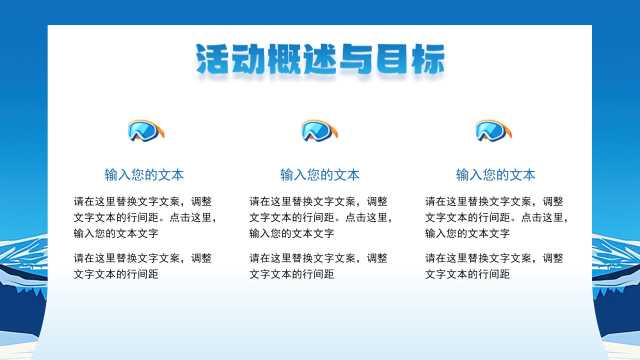 活动概述与目标

输入您的文本

请在这里替换文字文案，调整文字文本的行间距。点击这里，输入您的文本文字

请在这里替换文字文案，调整文字文本的行间距

输入您的文本

请在这里替换文字文案，调整文字文本的行间距。点击这里，输入您的文本文字

请在这里替换文字文案，调整文字文本的行间距

输入您的文本

请在这里替换文字文案，调整文字文本的行间距。点击这里，输入您的文本文字

请在这里替换文字文案，调整文字文本的行间距